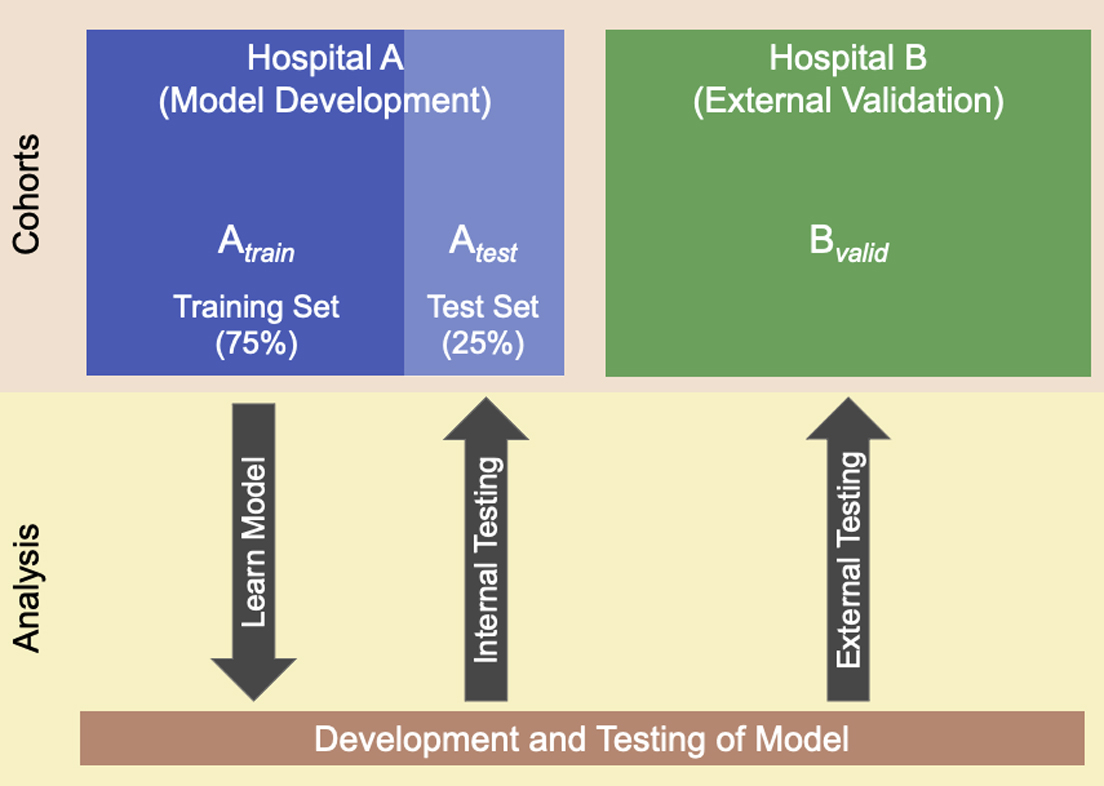 Cohorts

Hospital A
(Model Development)

$A_{train}$
Training Set
(75%)

$A_{test}$
Test Set
(25%)

Hospital B
(External Validation)

$B_{valid}$

Analysis

Learn Model

Internal Testing

External Testing

Development and Testing of Model